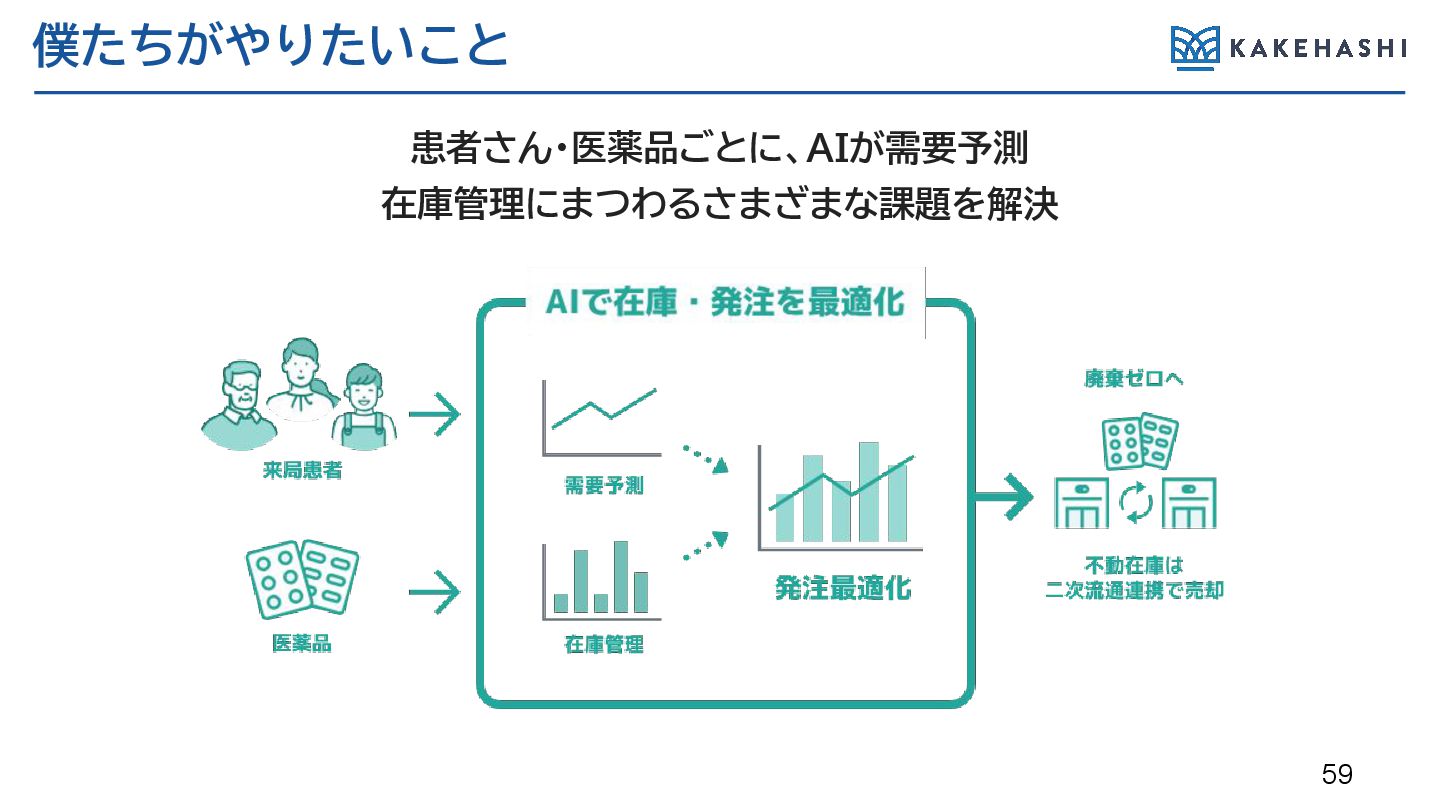 僕たちがやりたいこと

KAKEHASHI

患者さん・医薬品ごとに、AIが需要予測
在庫管理にまつわるさまざまな課題を解決

AIで在庫・発注を最適化

来局患者

医薬品

需要予測

在庫管理

発注最適化

廃棄ゼロへ

不動在庫は
二次流通連携で売却

59